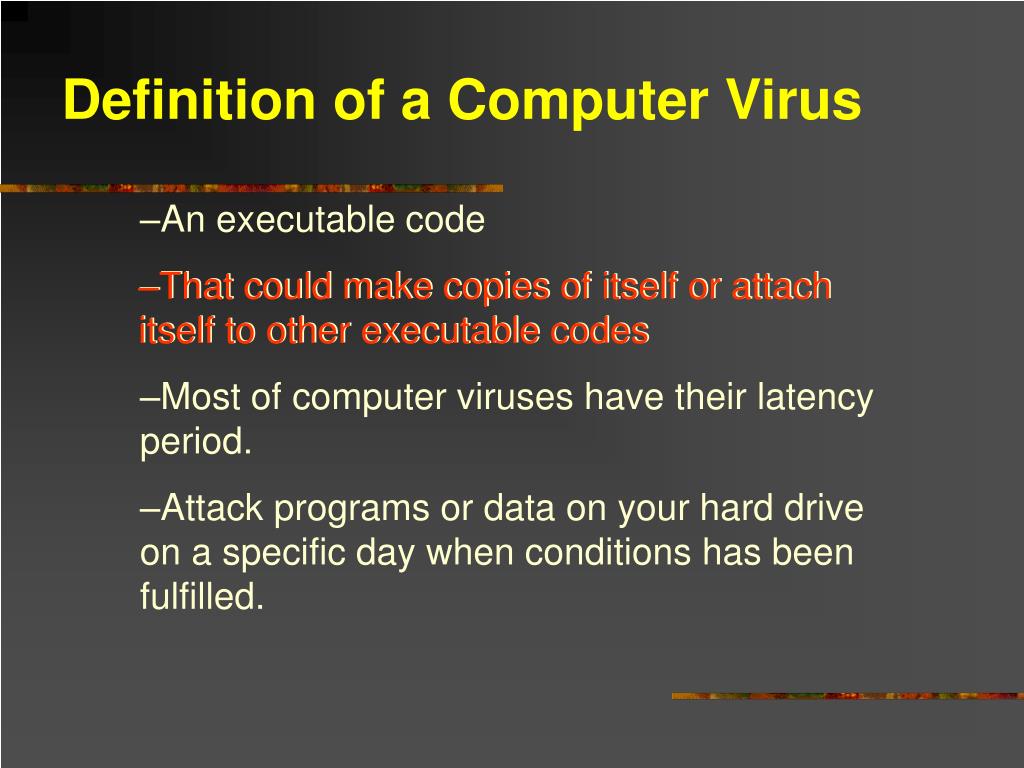 Definition of a Computer Virus

–An executable code

–That could make copies of itself or attach itself to other executable codes

–Most of computer viruses have their latency period.

–Attack programs or data on your hard drive on a specific day when conditions has been fulfilled.